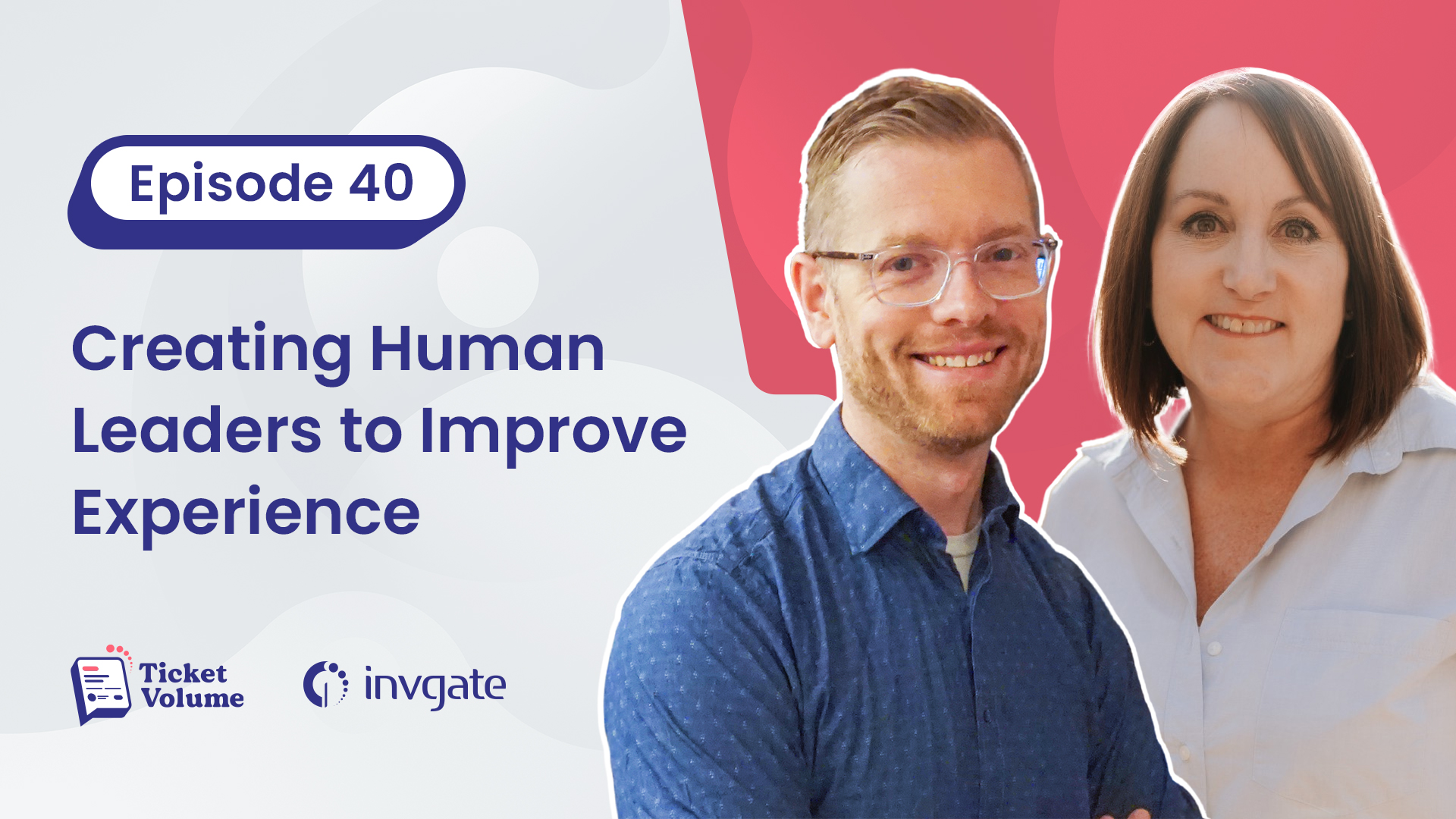 Episode 40

Creating Human Leaders to Improve Experience

Ticket Volume

invgate